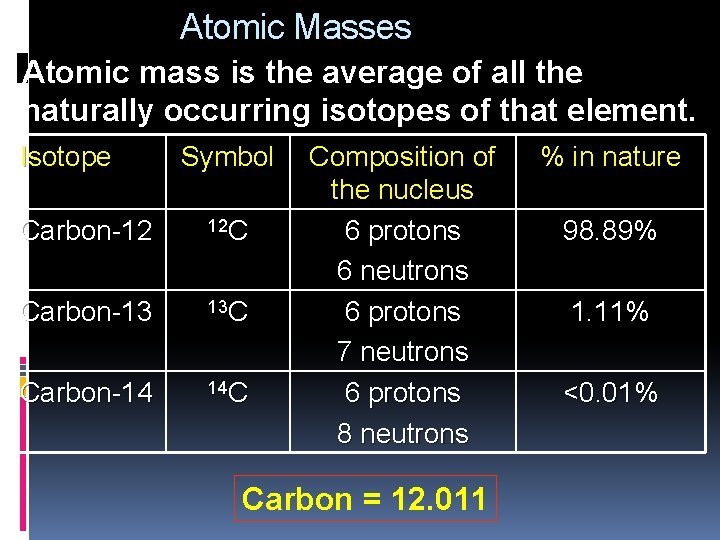 Atomic Masses

Atomic mass is the average of all the naturally occurring isotopes of that element.

| Isotope | Symbol | Composition of the nucleus | % in nature |
|---|---|---|---|
| Carbon-12 | $^{12}C$ | 6 protons 6 neutrons | 98.89% |
| Carbon-13 | $^{13}C$ | 6 protons 7 neutrons | 1.11% |
| Carbon-14 | $^{14}C$ | 6 protons 8 neutrons | <0.01% |

Carbon = 12.011